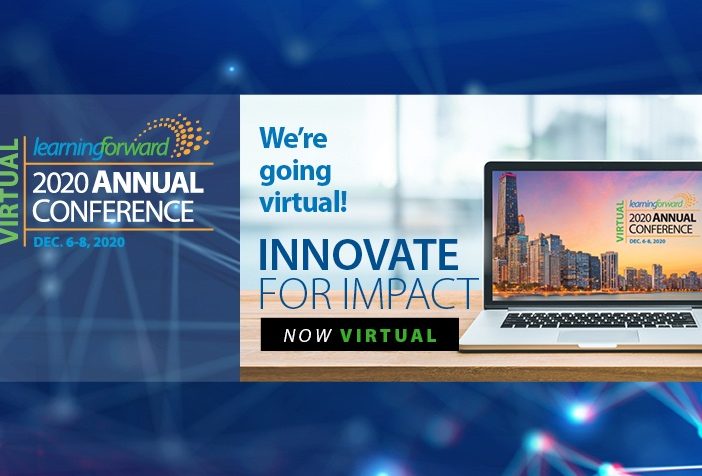 VIRTUAL
learningforward
2020 ANNUAL CONFERENCE
DEC. 6-8, 2020

We're going virtual!

INNOVATE FOR IMPACT

NOW VIRTUAL

VIRTUAL
learningforward
2020 ANNUAL CONFERENCE
DEC. 6-8, 2020